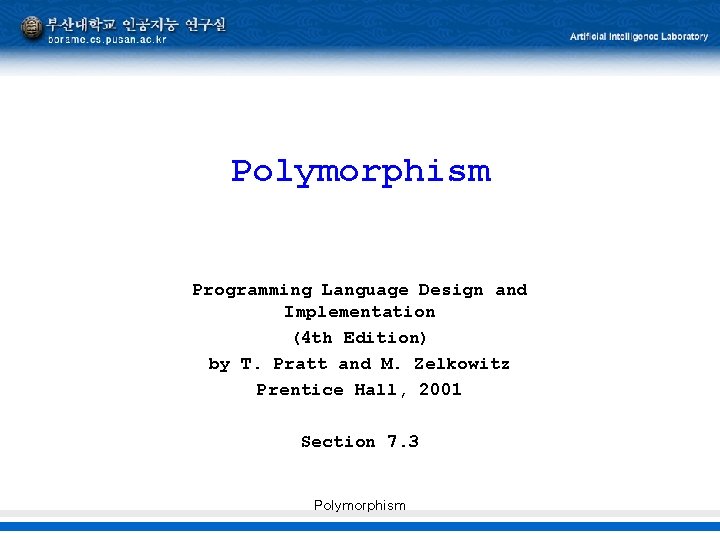 부산대학교 인공지능 연구실
borame.cs.pusan.ac.kr

Artificial Intelligence Laboratory

Polymorphism

Programming Language Design and Implementation
(4th Edition)
by T. Pratt and M. Zelkowitz
Prentice Hall, 2001

Section 7.3

Polymorphism